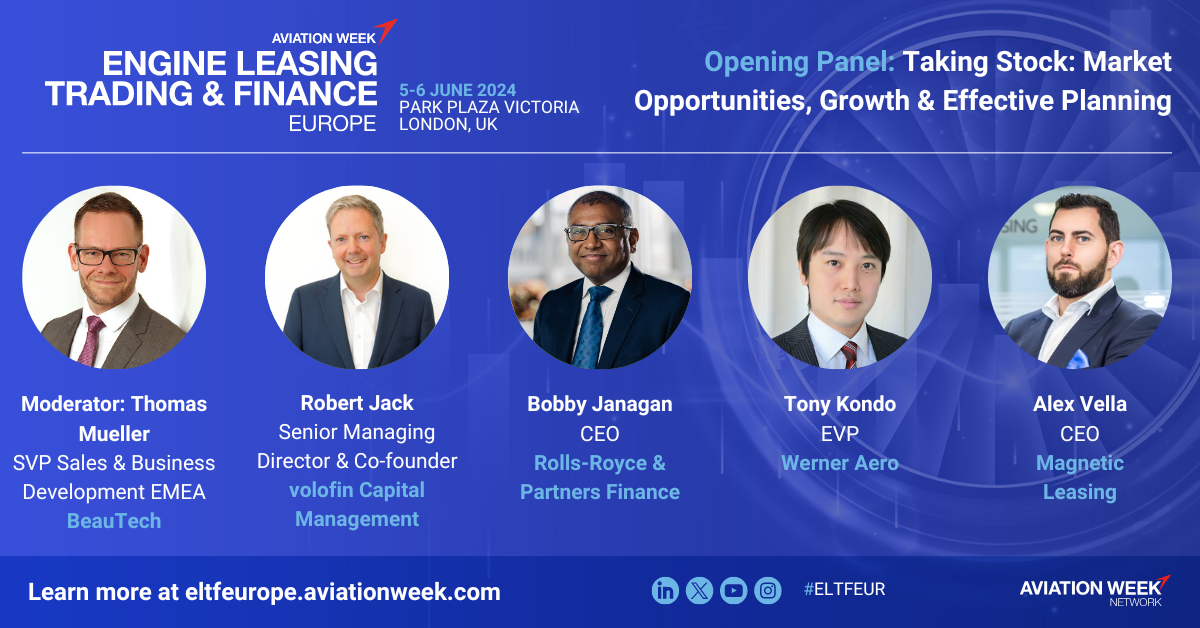 AVIATION WEEK
ENGINE LEASING
TRADING & FINANCE
EUROPE

5-6 JUNE 2024
PARK PLAZA VICTORIA
LONDON, UK

Opening Panel: Taking Stock: Market Opportunities, Growth & Effective Planning

Moderator: Thomas Mueller
SVP Sales & Business Development EMEA
BeauTech

Robert Jack
Senior Managing Director & Co-founder
volofin Capital Management

Bobby Janagan
CEO
Rolls-Royce & Partners Finance

Tony Kondo
EVP
Werner Aero

Alex Vella
CEO
Magnetic Leasing

Learn more at eltfeurope.aviationweek.com

#ELTFEUR

AVIATION WEEK
NETWORK